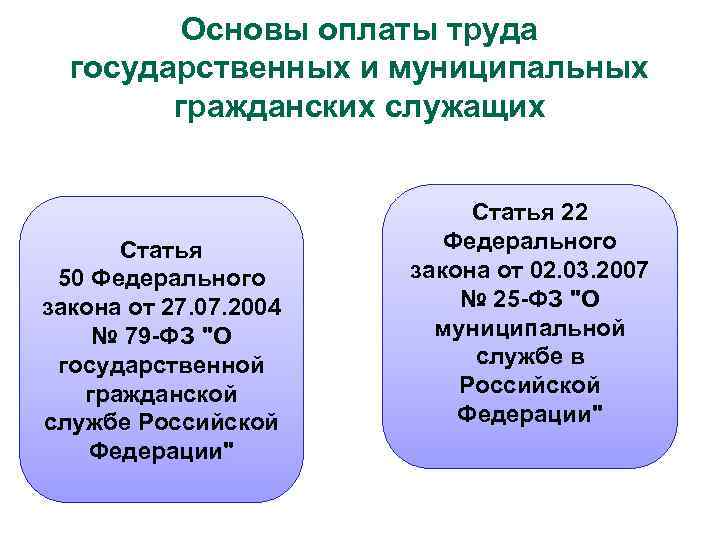 Основы оплаты труда государственных и муниципальных гражданских служащих

Статья 50 Федерального закона от 27.07.2004 № 79-ФЗ "О государственной гражданской службе Российской Федерации"

Статья 22 Федерального закона от 02.03.2007 № 25-ФЗ "О муниципальной службе в Российской Федерации"